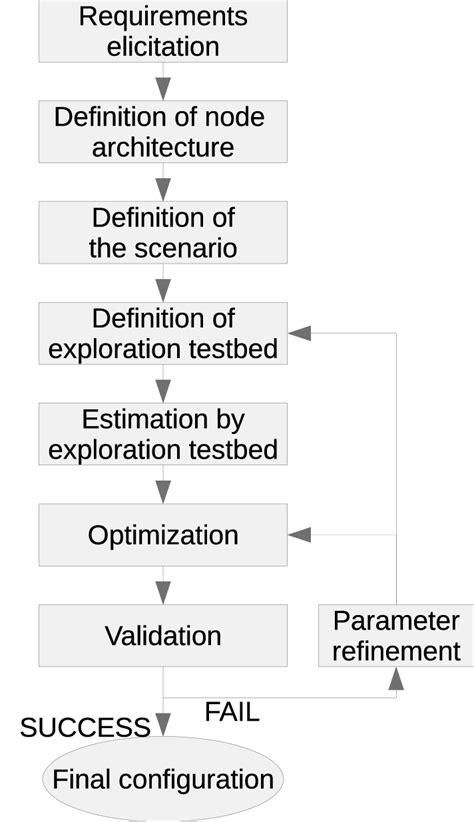 Requirements elicitation

Definition of node architecture

Definition of the scenario

Definition of exploration testbed

Estimation by exploration testbed

Optimization

Validation

Parameter refinement

FAIL

SUCCESS

Final configuration